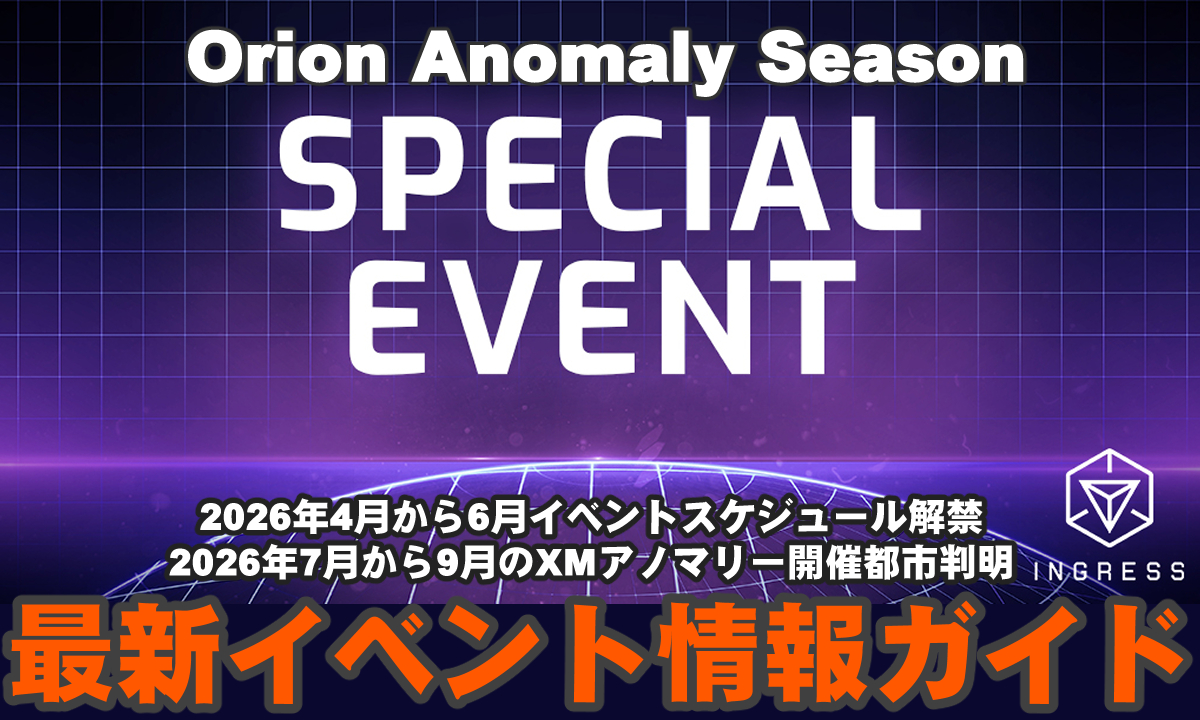 Orion Anomaly Season

SPECIAL EVENT

2026年4月から6月イベントスケジュール解禁
2026年7月から9月のXMアノマリー開催都市判明

INGRESS

最新イベント情報ガイド